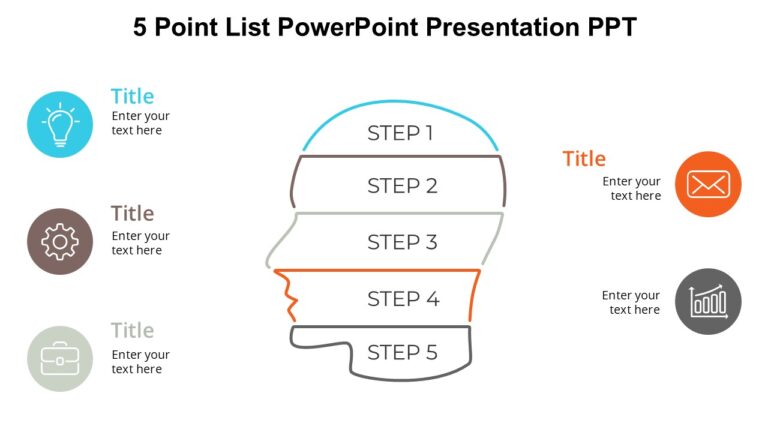 5 Point List PowerPoint Presentation PPT

Title
Enter your text here

Title
Enter your text here

Title
Enter your text here

STEP 1
STEP 2
STEP 3
STEP 4
STEP 5

Title
Enter your text here

Enter your text here